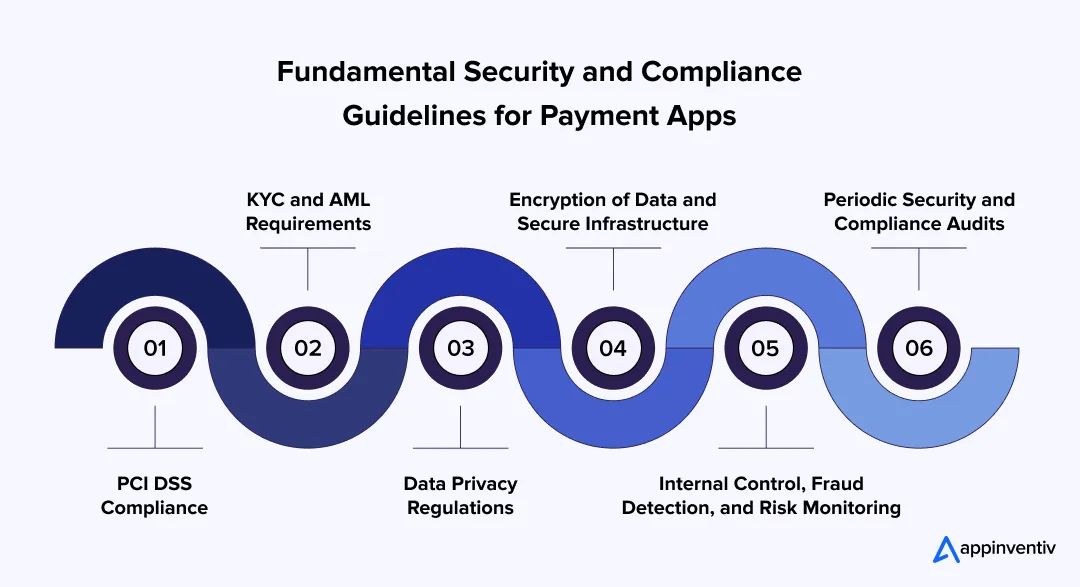 Fundamental Security and Compliance Guidelines for Payment Apps

KYC and AML Requirements

Encryption of Data and Secure Infrastructure

Periodic Security and Compliance Audits

01

02

03

04

05

06

PCI DSS Compliance

Data Privacy Regulations

Internal Control, Fraud Detection, and Risk Monitoring

appinventiv